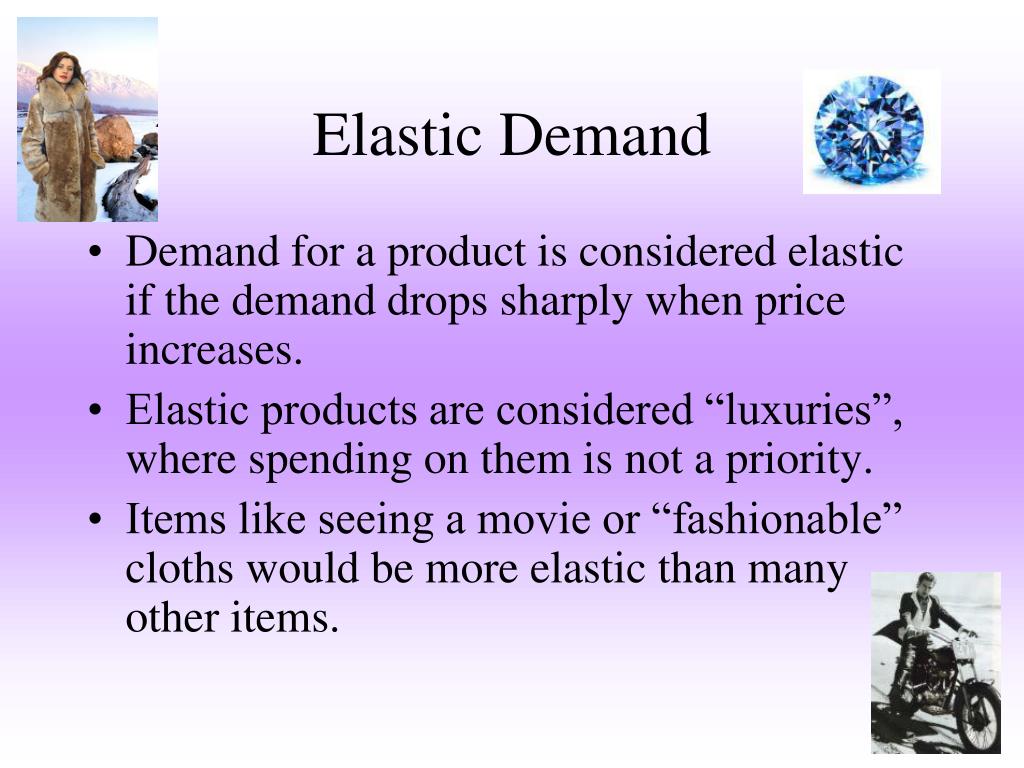 Elastic Demand

• Demand for a product is considered elastic if the demand drops sharply when price increases.
• Elastic products are considered “luxuries”, where spending on them is not a priority.
• Items like seeing a movie or “fashionable” cloths would be more elastic than many other items.